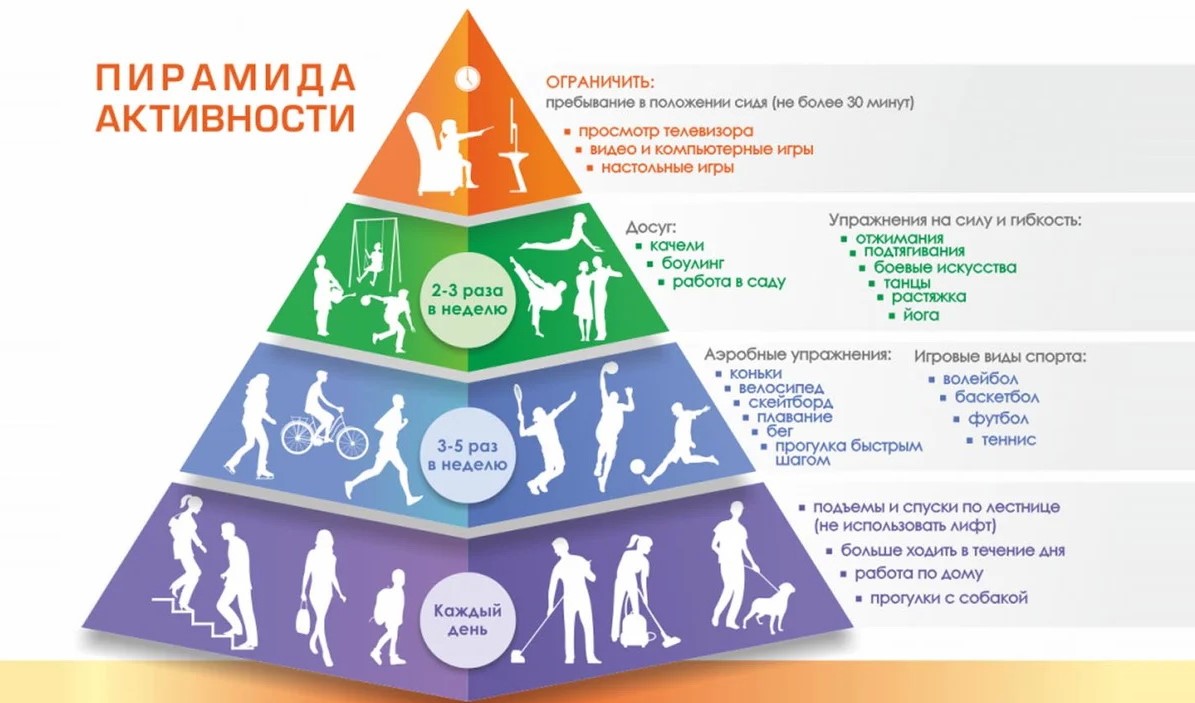 ПИРАМИДА АКТИВНОСТИ

ОГРАНИЧИТЬ:
пребывание в положении сидя (не более 30 минут)
▪ просмотр телевизора
▪ видео и компьютерные игры
▪ настольные игры

2-3 раза в неделю

Досуг:
▪ качели
▪ боулинг
▪ работа в саду

Упражнения на силу и гибкость:
▪ отжимания
▪ подтягивания
▪ боевые искусства
▪ танцы
▪ растяжка
▪ йога

3-5 раз в неделю

Аэробные упражнения:
▪ коньки
▪ велосипед
▪ скейтборд
▪ плавание
▪ бег
▪ прогулка быстрым шагом

Игровые виды спорта:
▪ волейбол
▪ баскетбол
▪ футбол
▪ теннис

Каждый день

▪ подъемы и спуски по лестнице (не использовать лифт)
▪ больше ходить в течение дня
▪ работа по дому
▪ прогулки с собакой